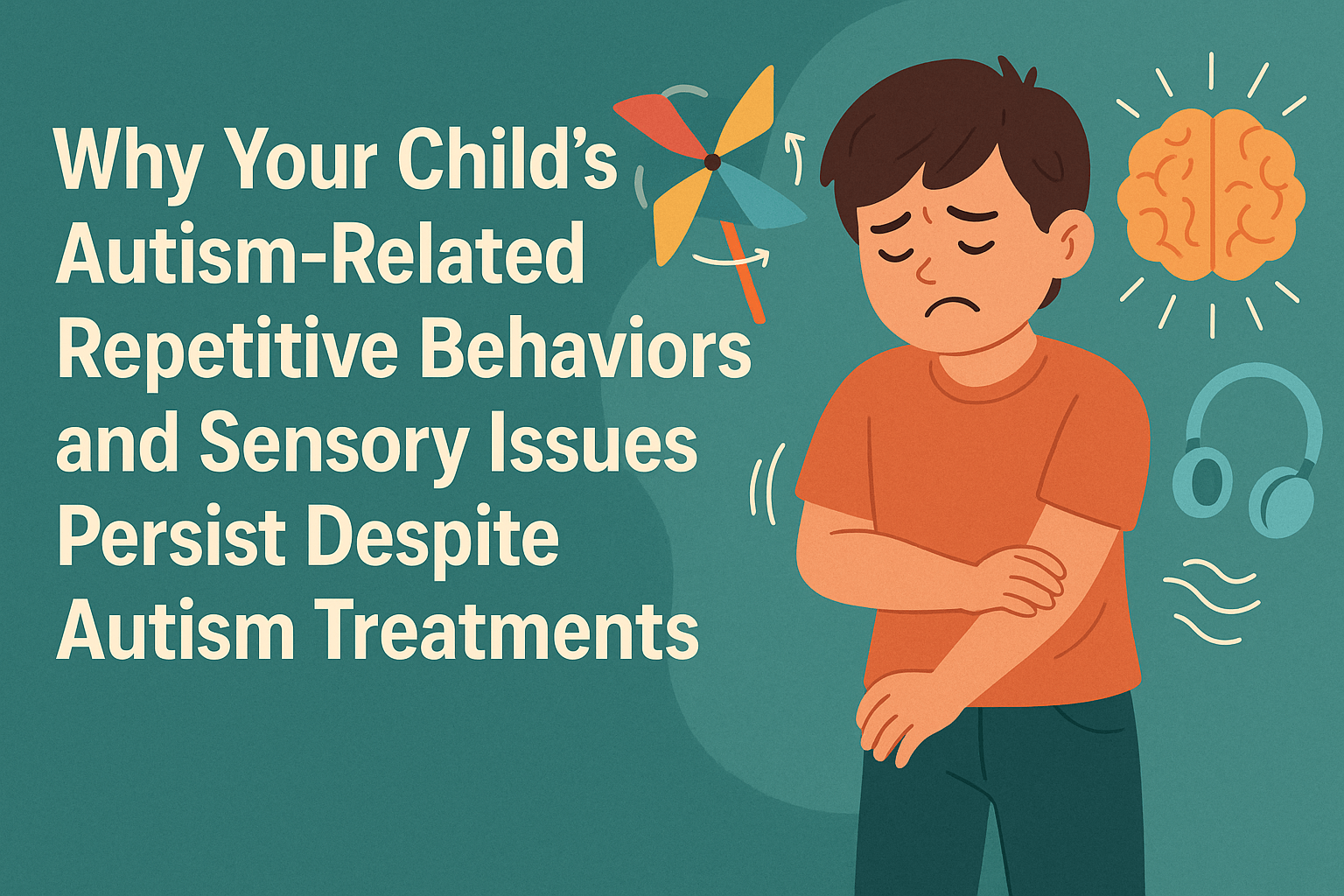 Why Your Child's Autism-Related Repetitive Behaviors and Sensory Issues Persist Despite Autism Treatments